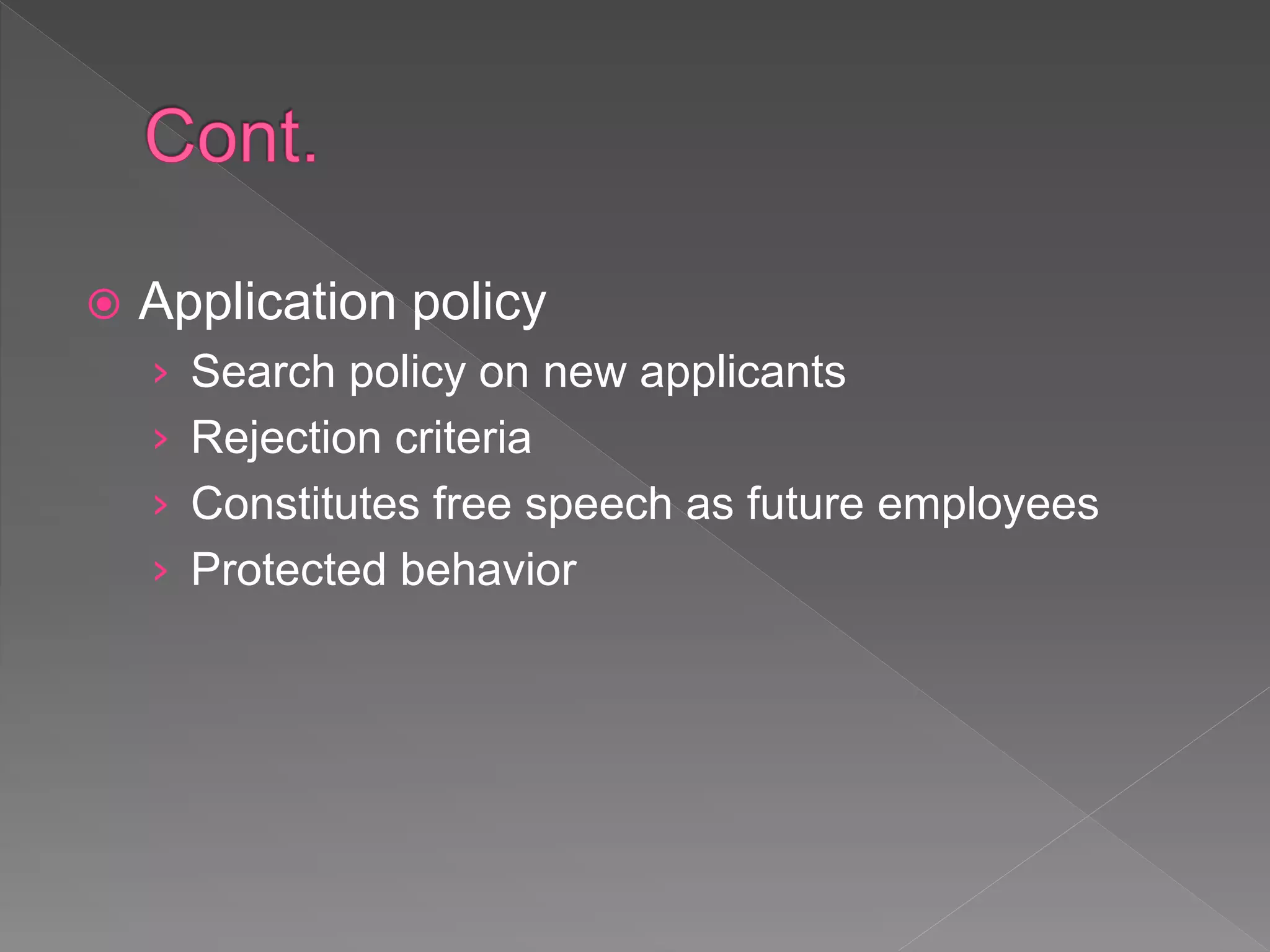 Cont.

Application policy

Search policy on new applicants

Rejection criteria

Constitutes free speech as future employees

Protected behavior